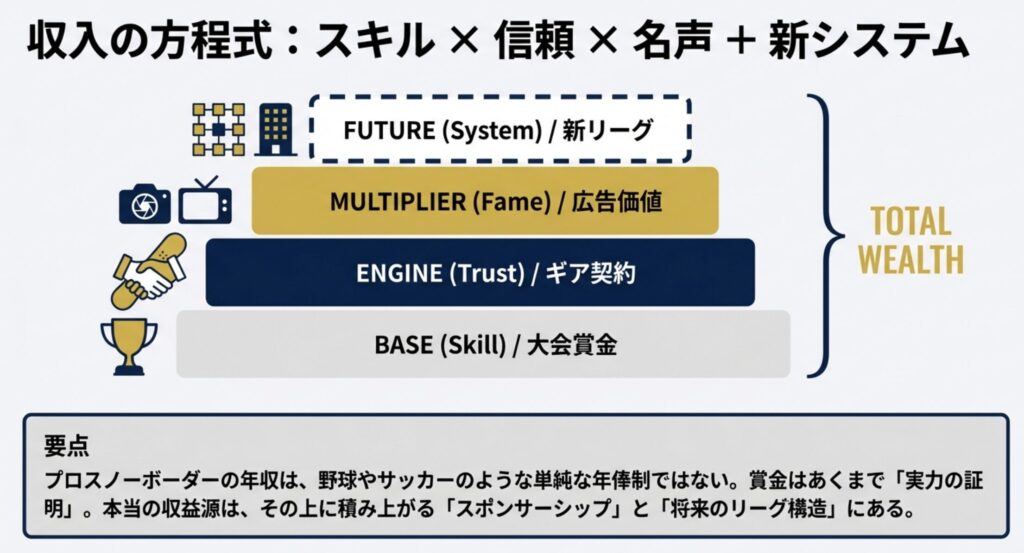 収入の方程式：スキル × 信頼 × 名声 + 新システム

FUTURE (System) / 新リーグ

MULTIPLIER (Fame) / 広告価値

ENGINE (Trust) / ギア契約

BASE (Skill) / 大会賞金

TOTAL WEALTH

要点
プロスノーボーダーの年収は、野球やサッカーのような単純な年俸制ではない。賞金はあくまで「実力の証明」。本当の収益源は、その上に積み上がる「スポンサーシップ」と「将来のリーグ構造」にある。